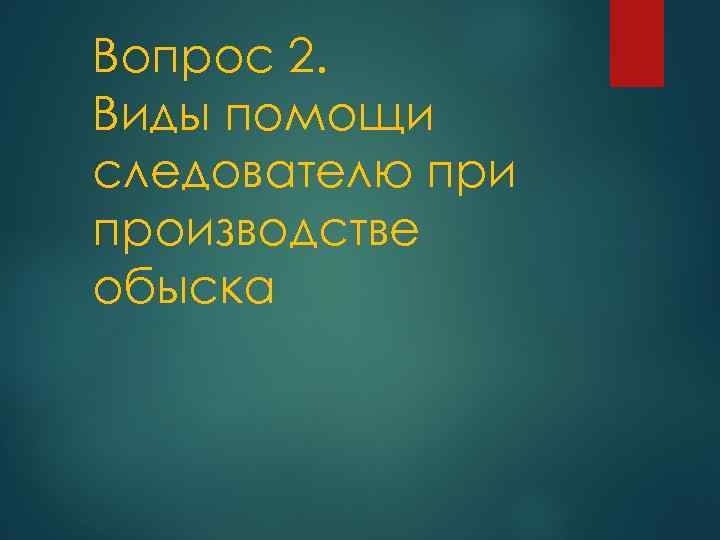 Вопрос 2.
Виды помощи следователю при производстве обыска